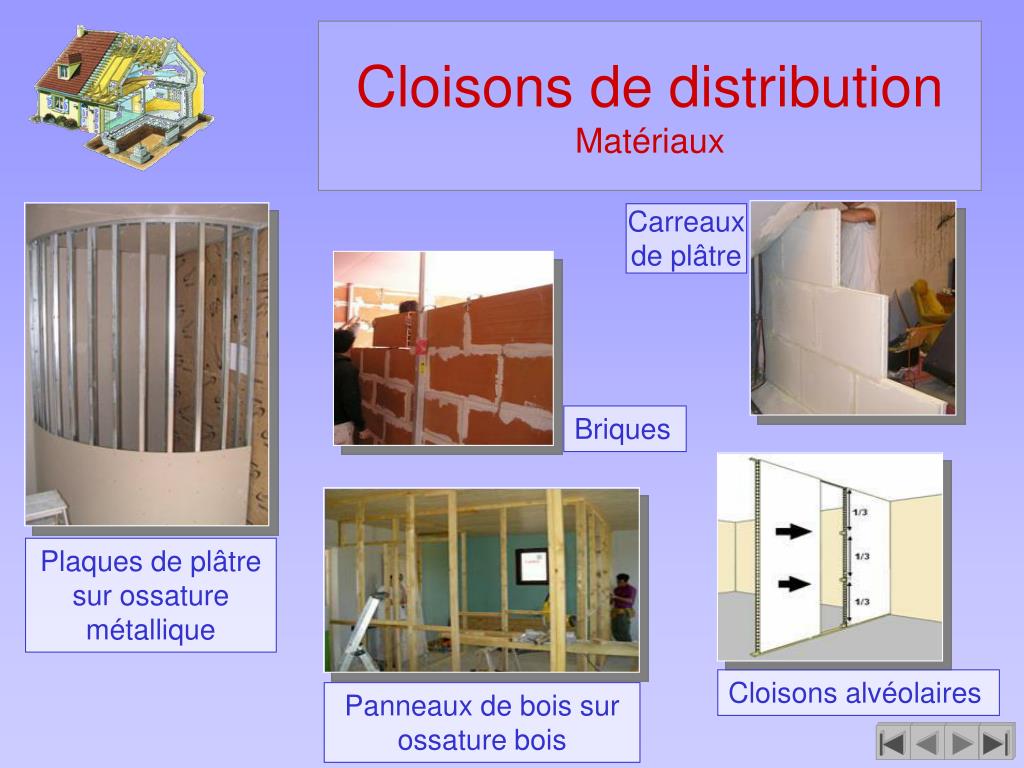 Cloisons de distribution
Matériaux

Carreaux de plâtre

Briques

Plaques de plâtre sur ossature métallique

Panneaux de bois sur ossature bois

1/3
1/3
1/3

Cloisons alvéolaires